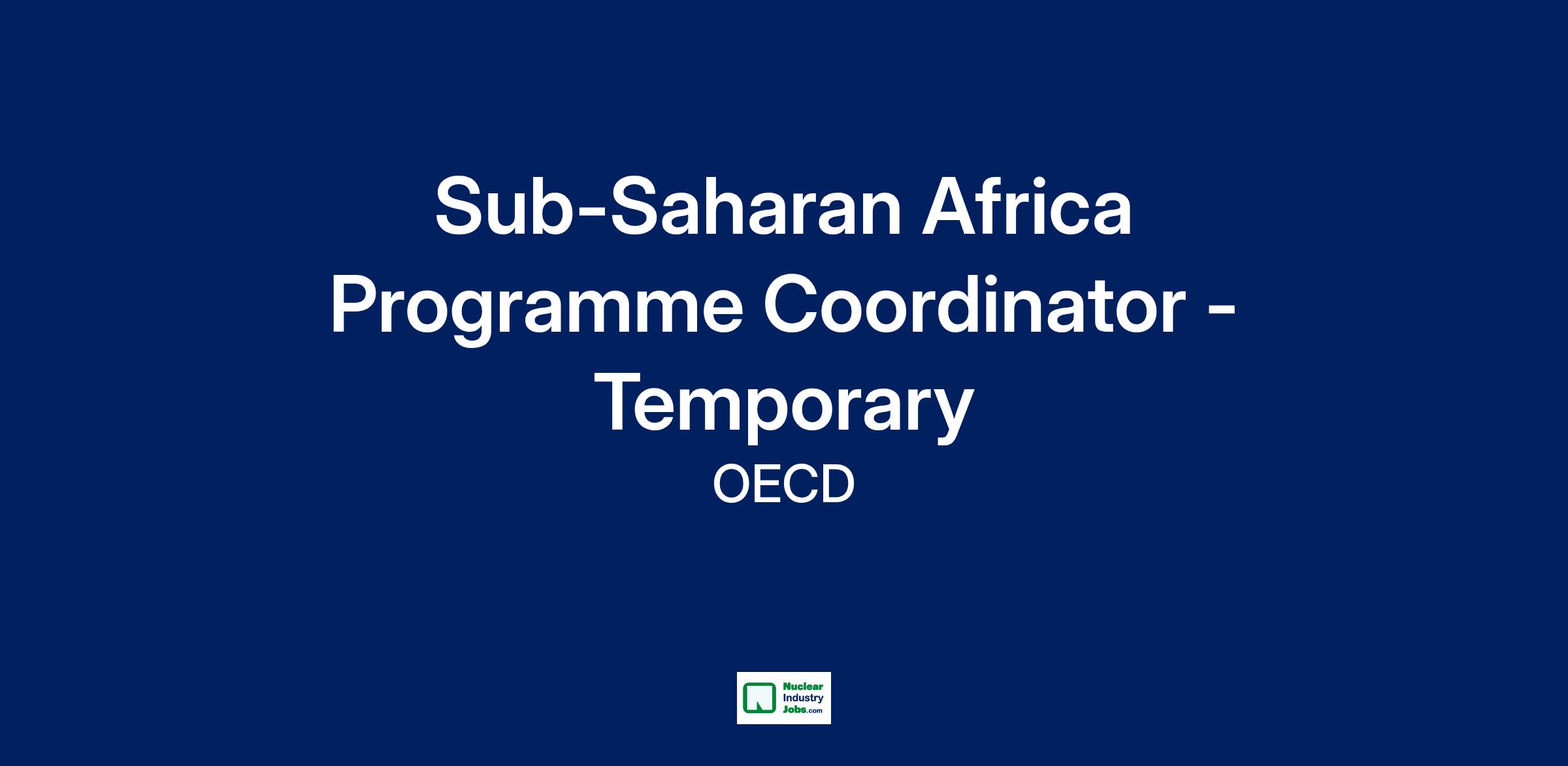 Sub-Saharan Africa Programme Coordinator - Temporary

OECD

Nuclear Industry Jobs.com